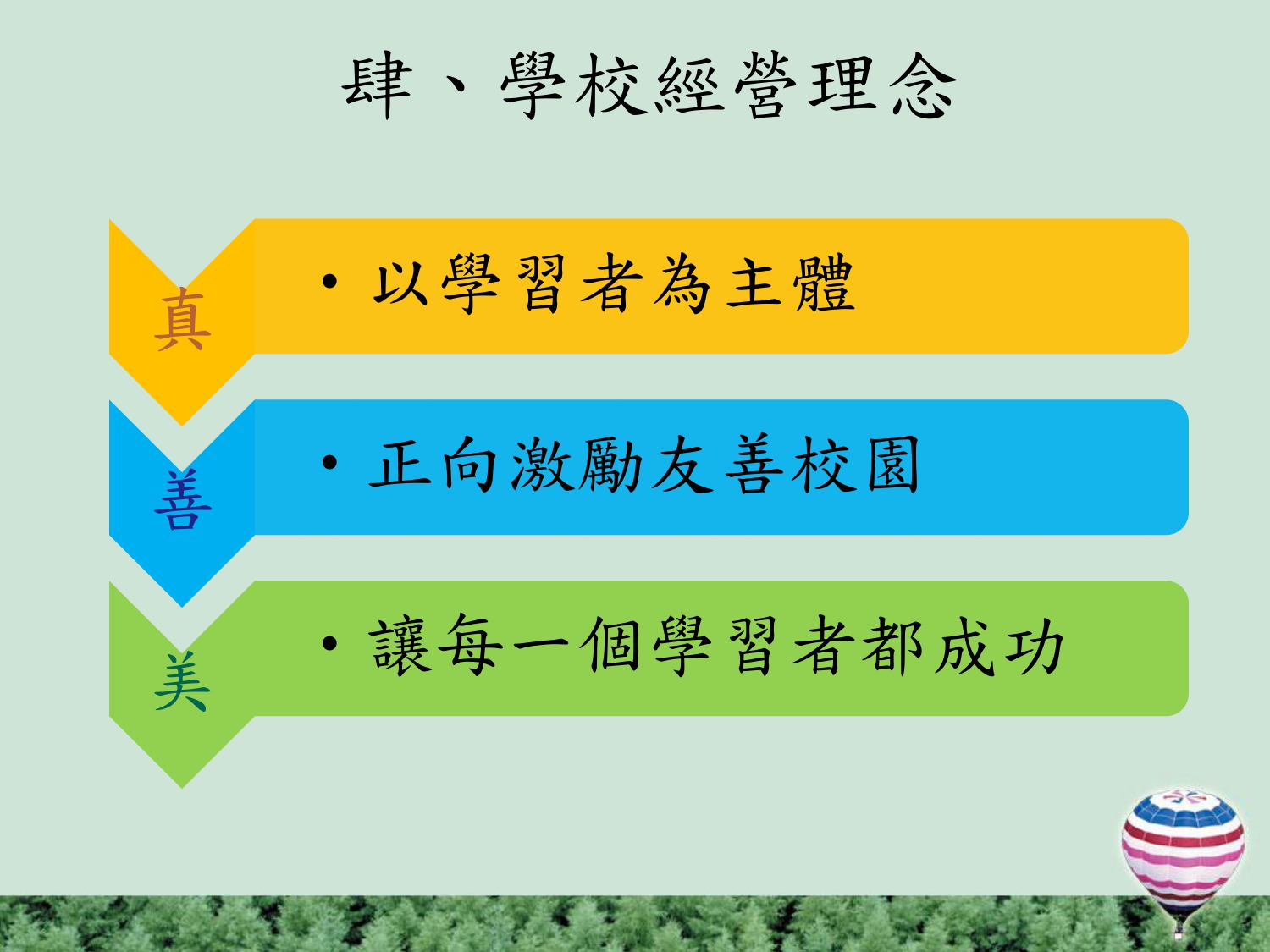 肆、學校經營理念

真

• 以學習者為主體

善

• 正向激勵友善校園

美

• 讓每一個學習者都成功